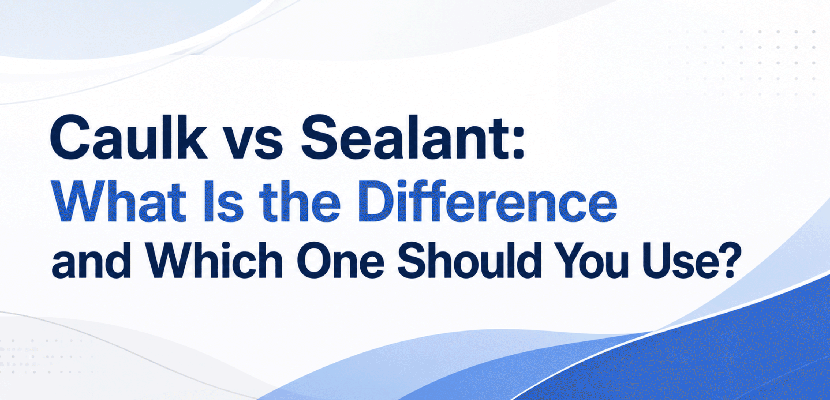 Caulk vs Sealant:
What Is the Difference
and Which One Should You Use?